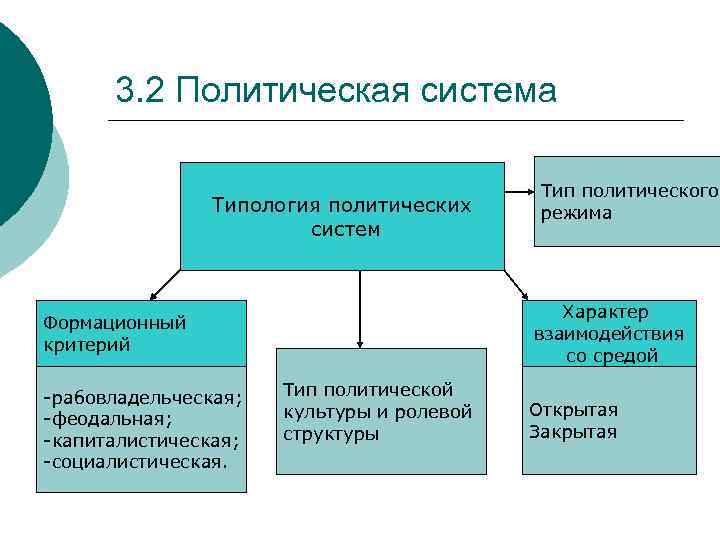 3.2 Политическая система

Типология политических систем

Тип политического режима

Формационный критерий

-рабовладельческая;
-феодальная;
-капиталистическая;
-социалистическая.

Тип политической культуры и ролевой структуры

Характер взаимодействия со средой

Открытая
Закрытая